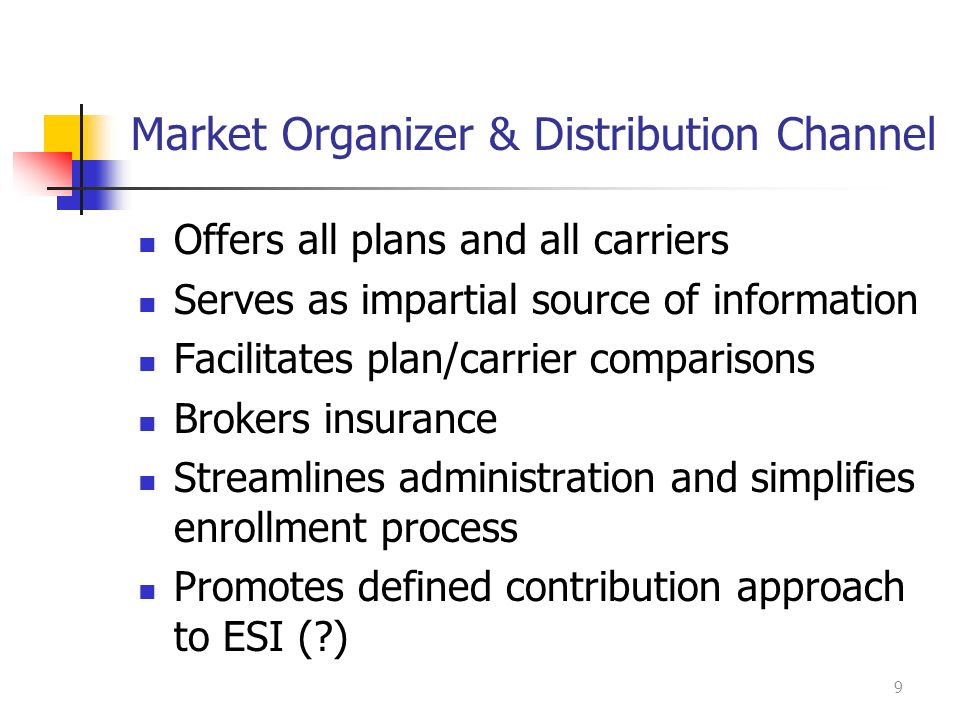 Market Organizer & Distribution Channel

- Offers all plans and all carriers
- Serves as impartial source of information
- Facilitates plan/carrier comparisons
- Brokers insurance
- Streamlines administration and simplifies enrollment process
- Promotes defined contribution approach to ESI (?)

9